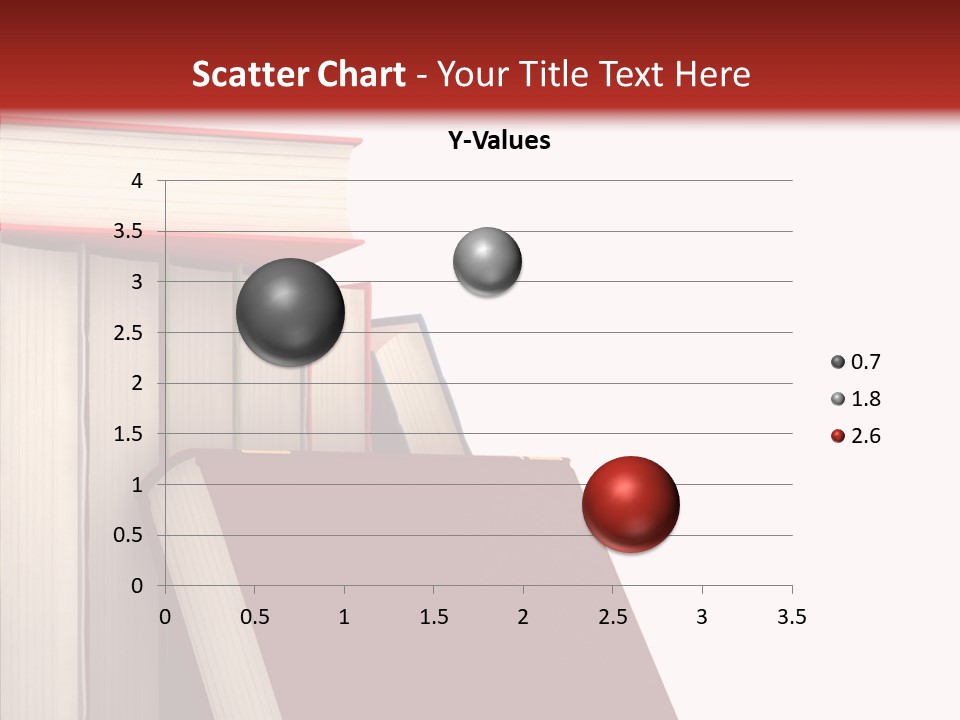 Scatter Chart - Your Title Text Here

Y-Values

4
3.5
3
2.5
2
1.5
1
0.5
0

0 0.5 1 1.5 2 2.5 3 3.5

0.7
1.8
2.6